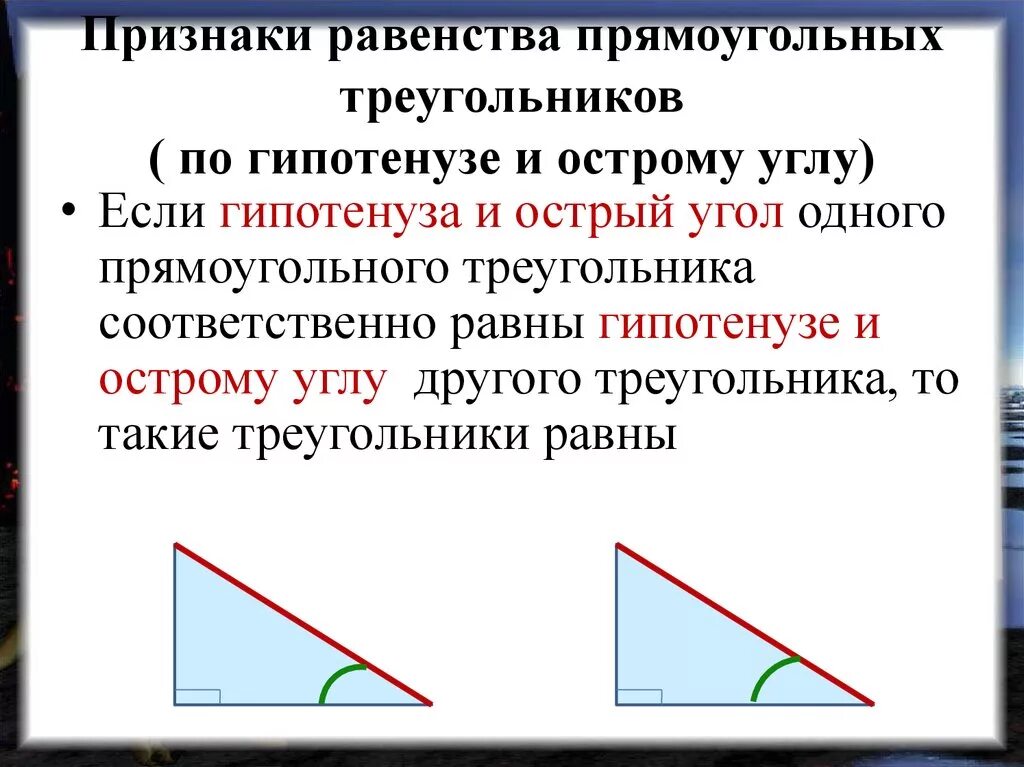 Признаки равенства прямоугольных треугольников
( по гипотенузе и острому углу)

• Если гипотенуза и острый угол одного прямоугольного треугольника соответственно равны гипотенузе и острому углу другого треугольника, то такие треугольники равны